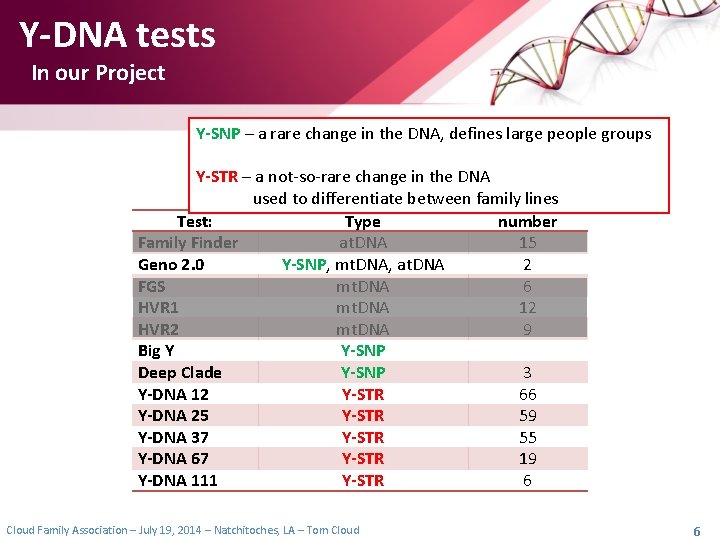 Y-DNA tests
In our Project

Y-SNP – a rare change in the DNA, defines large people groups

Y-STR – a not-so-rare change in the DNA
used to differentiate between family lines

| Test: | Type | number |
|---|---|---|
| Family Finder | atDNA | 15 |
| Geno 2.0 | Y-SNP, mtDNA, atDNA | 2 |
| FGS | mtDNA | 6 |
| HVR1 | mtDNA | 12 |
| HVR2 | mtDNA | 9 |
| Big Y | Y-SNP | |
| Deep Clade | Y-SNP | 3 |
| Y-DNA 12 | Y-STR | 66 |
| Y-DNA 25 | Y-STR | 59 |
| Y-DNA 37 | Y-STR | 55 |
| Y-DNA 67 | Y-STR | 19 |
| Y-DNA 111 | Y-STR | 6 |

Cloud Family Association – July 19, 2014 – Natchitoches, LA – Tom Cloud

6